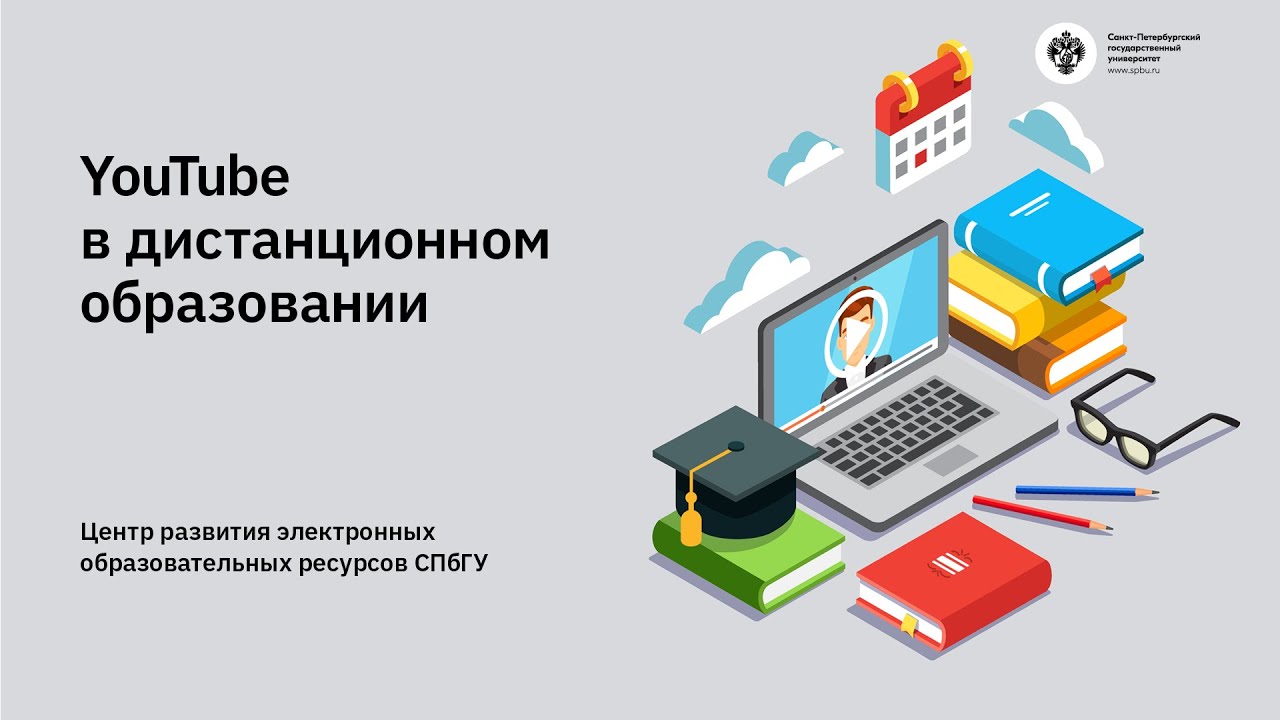 Санкт-Петербургский государственный университет
www.spbu.ru

YouTube
в дистанционном образовании

Центр развития электронных образовательных ресурсов СПбГУ